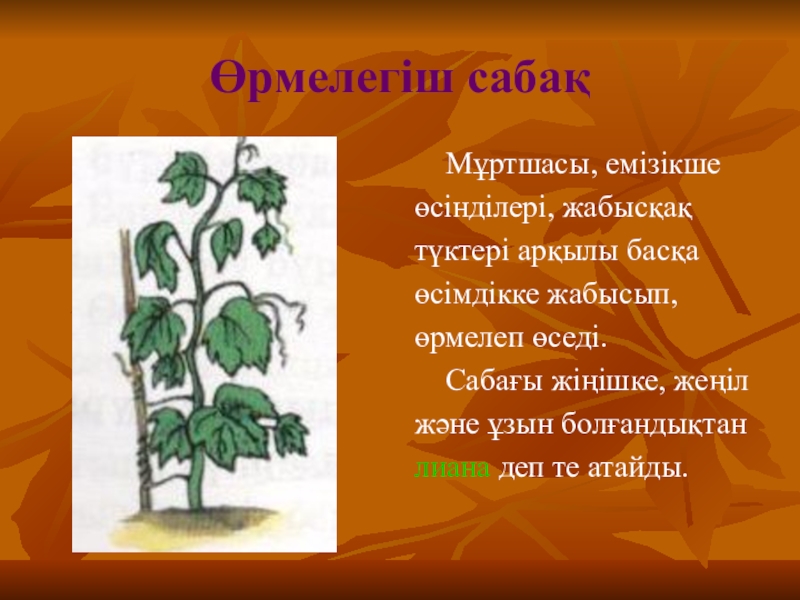 Өрмелегіш сабақ

Мұртшасы, емізікше өсінділері, жабысқақ түктері арқылы басқа өсімдікке жабысып, өрмелеп өседі.

Сабағы жіңішке, жеңіл және ұзын болғандықтан лиана деп те атайды.